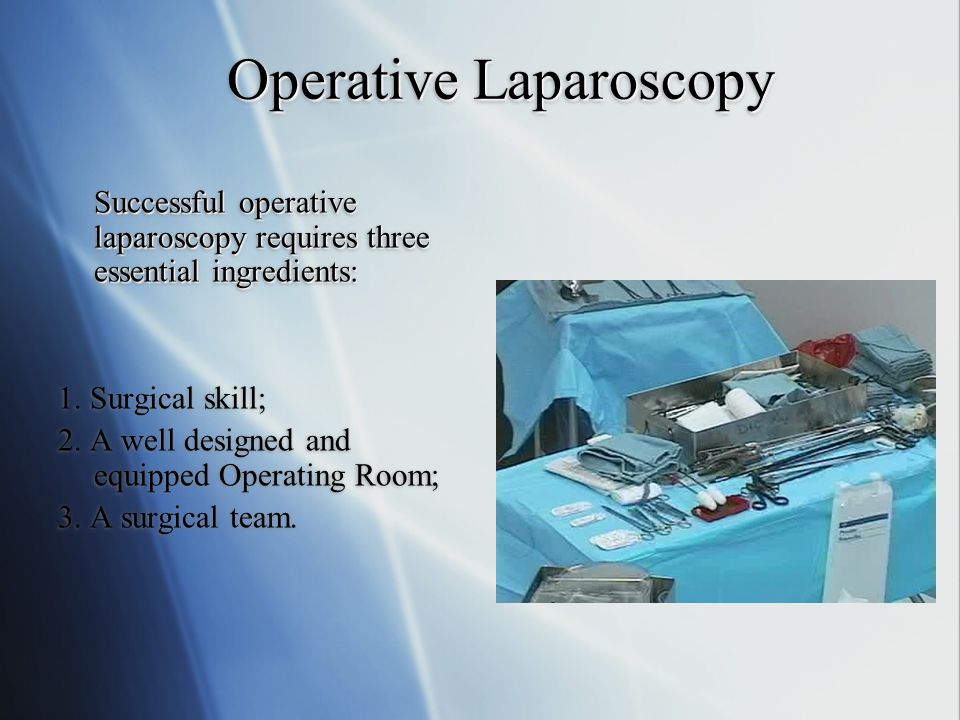 Operative Laparoscopy

Successful operative laparoscopy requires three essential ingredients:

1. Surgical skill;
2. A well designed and equipped Operating Room;
3. A surgical team.